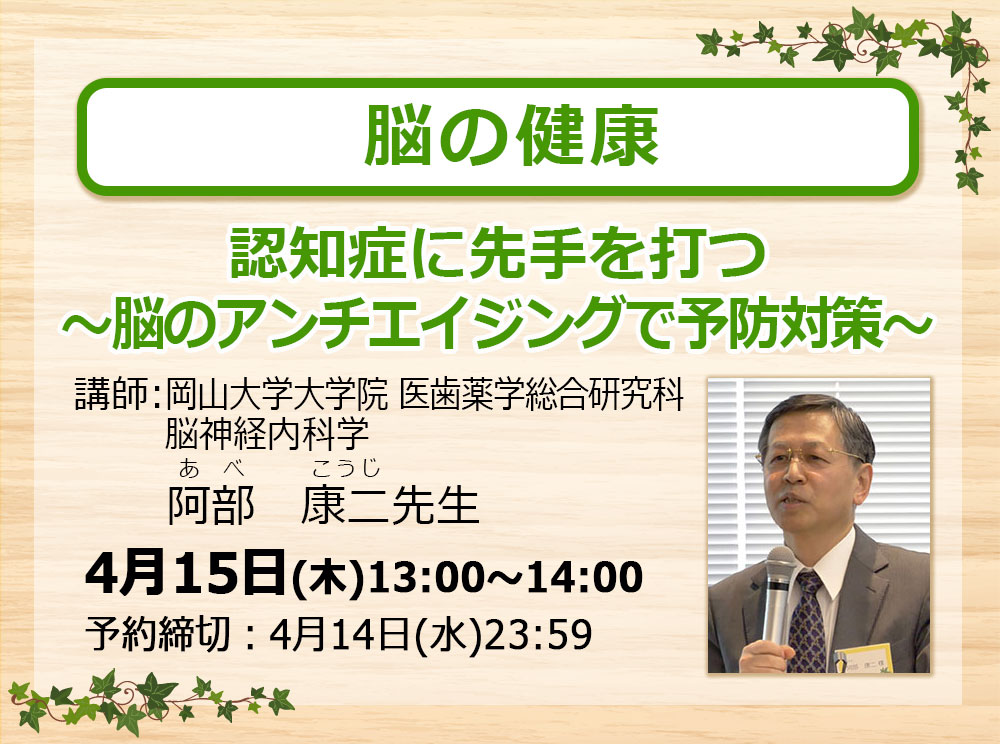 脳の健康

認知症に先手を打つ
～脳のアンチエイジングで予防対策～

講師：岡山大学大学院 医歯薬学総合研究科
脳神経内科学
あべ　こうじ
阿部　康二先生

4月15日(木)13:00～14:00
予約締切：4月14日(水)23:59